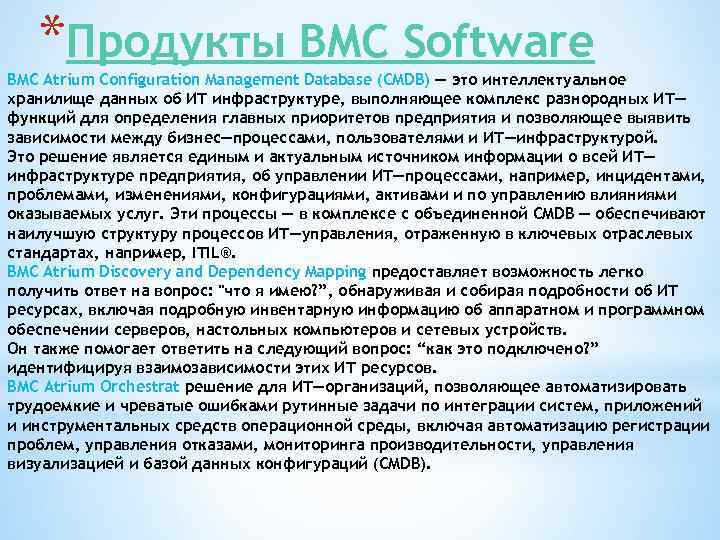 *Продукты BMC Software

BMC Atrium Configuration Management Database (CMDB) — это интеллектуальное хранилище данных об ИТ инфраструктуре, выполняющее комплекс разнородных ИТ—функций для определения главных приоритетов предприятия и позволяющее выявить зависимости между бизнес—процессами, пользователями и ИТ—инфраструктурой.
Это решение является единым и актуальным источником информации о всей ИТ—инфраструктуре предприятия, об управлении ИТ—процессами, например, инцидентами, проблемами, изменениями, конфигурациями, активами и по управлению влияниями оказываемых услуг. Эти процессы — в комплексе с объединенной CMDB — обеспечивают наилучшую структуру процессов ИТ—управления, отраженную в ключевых отраслевых стандартах, например, ITIL®.
BMC Atrium Discovery and Dependency Mapping предоставляет возможность легко получить ответ на вопрос: "что я имею?", обнаруживая и собирая подробности об ИТ ресурсах, включая подробную инвентарную информацию об аппаратном и программном обеспечении серверов, настольных компьютеров и сетевых устройств.
Он также помогает ответить на следующий вопрос: “как это подключено?” идентифицируя взаимозависимости этих ИТ ресурсов.
BMC Atrium Orchestrat решение для ИТ—организаций, позволяющее автоматизировать трудоемкие и чреватые ошибками рутинные задачи по интеграции систем, приложений и инструментальных средств операционной среды, включая автоматизацию регистрации проблем, управления отказами, мониторинга производительности, управления визуализацией и базой данных конфигураций (CMDB).